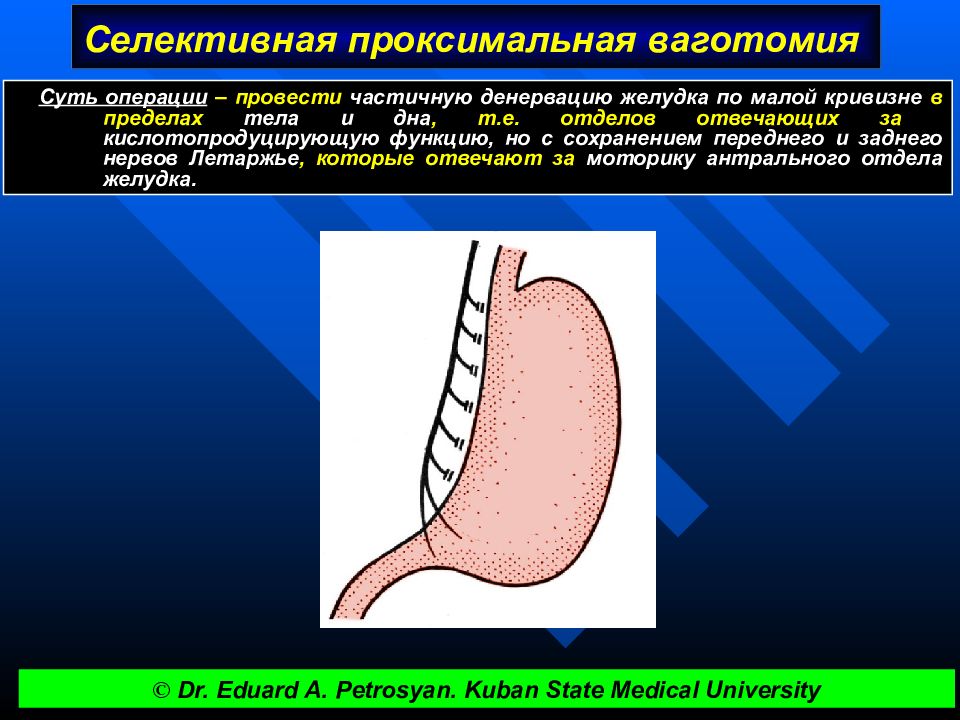 Селективная проксимальная ваготомия

Суть операции – провести частичную денервацию желудка по малой кривизне в пределах тела и дна, т.е. отделов отвечающих за кислотопродуцирующую функцию, но с сохранением переднего и заднего нервов Летаржье, которые отвечают за моторику антрального отдела желудка.

© Dr. Eduard A. Petrosyan. Kuban State Medical University